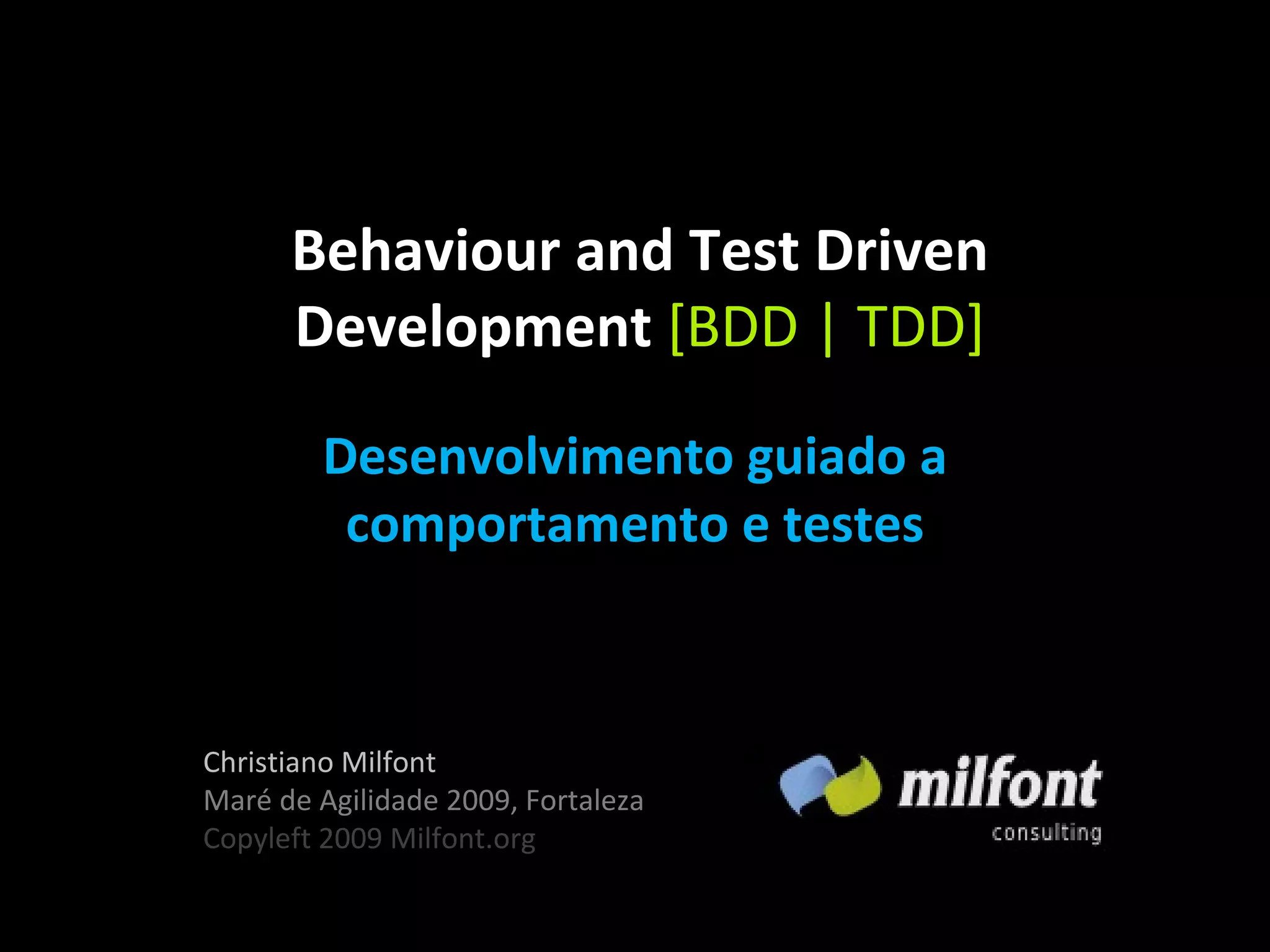 Behaviour and Test Driven Development [BDD | TDD]

Desenvolvimento guiado a comportamento e testes

Christiano Milfont
Maré de Agilidade 2009, Fortaleza
Copyleft 2009 Milfont.org

milfont
consulting